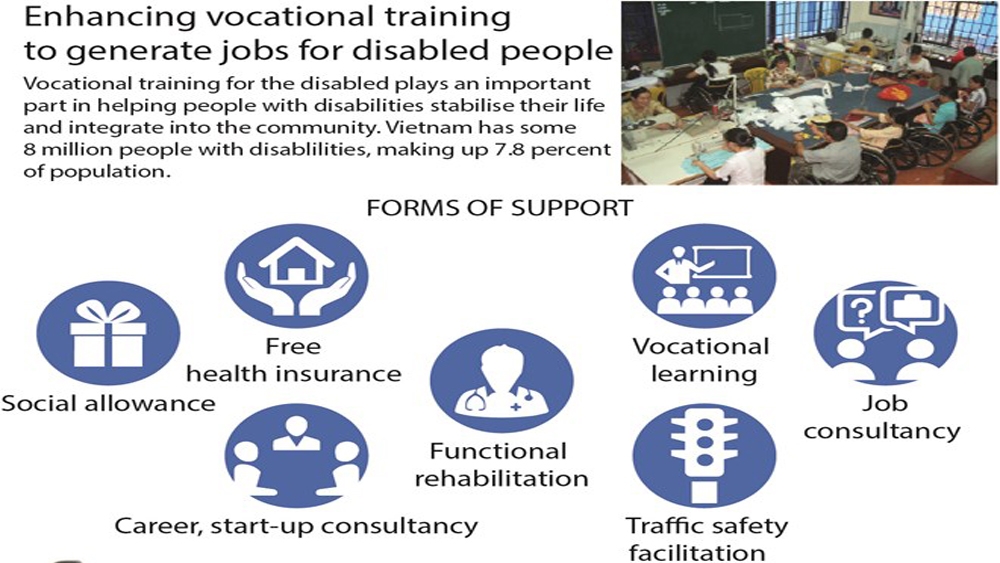 Enhancing vocational training to generate jobs for disabled people

Vocational training for the disabled plays an important part in helping people with disabilities stabilise their life and integrate into the community. Vietnam has some 8 million people with disablilities, making up 7.8 percent of population.

FORMS OF SUPPORT

Social allowance

Free health insurance

Career, start-up consultancy

Functional rehabilitation

Vocational learning

Traffic safety facilitation

Job consultancy